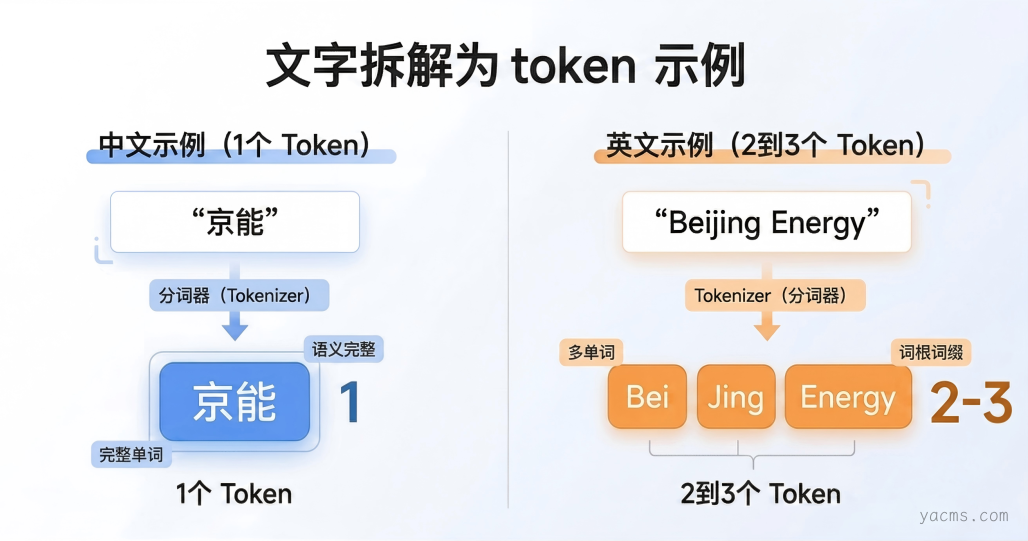 文字拆解为 token 示例

中文示例（1个 Token）

“京能”

分词器（Tokenizer）

语义完整

京能

1

完整单词

1个 Token

英文示例（2到3个 Token）

“Beijing Energy”

Tokenizer（分词器）

多单词

词根词缀

Bei

Jing

Energy

2-3

2到3个 Token

yacms.com